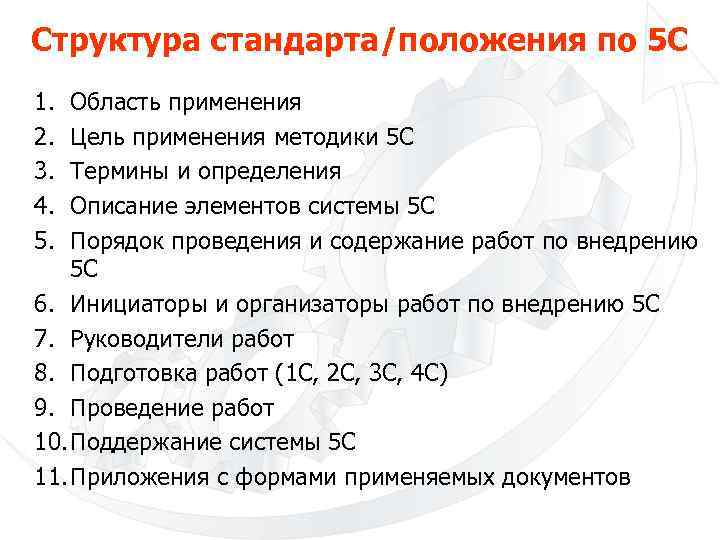 Структура стандарта/положения по 5С

1. Область применения
2. Цель применения методики 5С
3. Термины и определения
4. Описание элементов системы 5С
5. Порядок проведения и содержание работ по внедрению 5С
6. Инициаторы и организаторы работ по внедрению 5С
7. Руководители работ
8. Подготовка работ (1С, 2С, 3С, 4С)
9. Проведение работ
10. Поддержание системы 5С
11. Приложения с формами применяемых документов